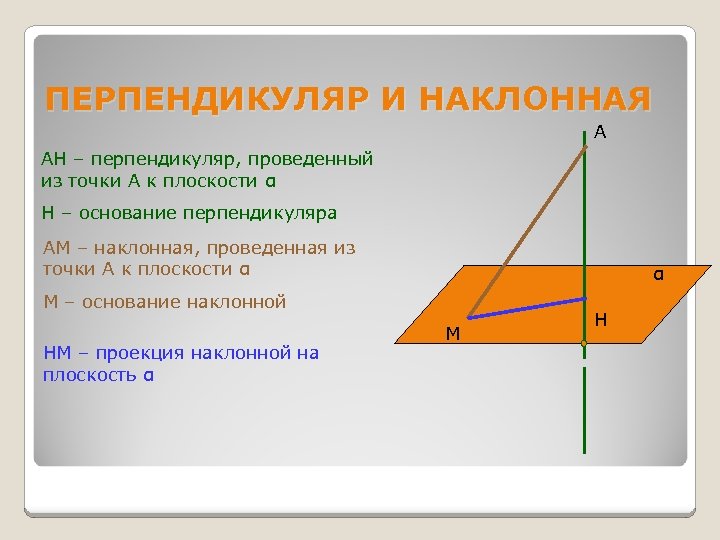 ПЕРПЕНДИКУЛЯР И НАКЛОННАЯ

АН – перпендикуляр, проведенный из точки А к плоскости α

Н – основание перпендикуляра

АМ – наклонная, проведенная из точки А к плоскости α

М – основание наклонной

НМ – проекция наклонной на плоскость α

А

α

Н

М